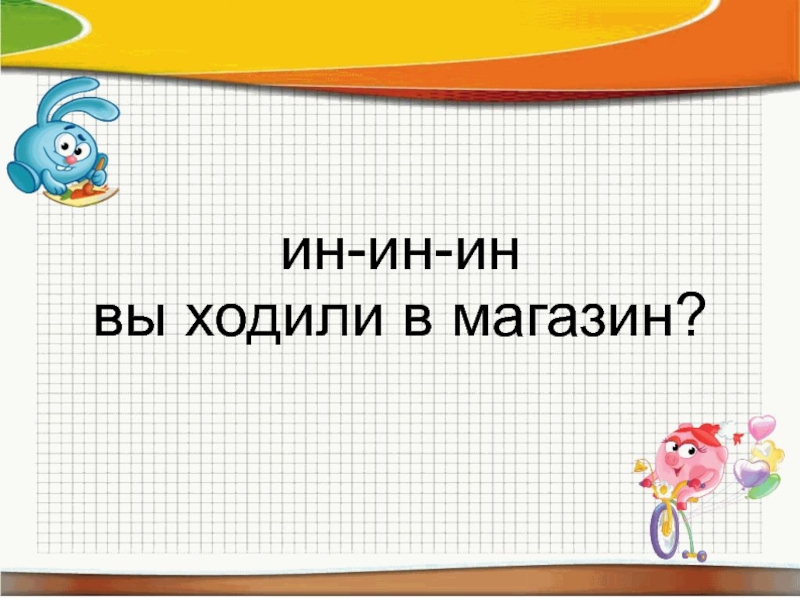 ин-ин-ин
вы ходили в магазин?